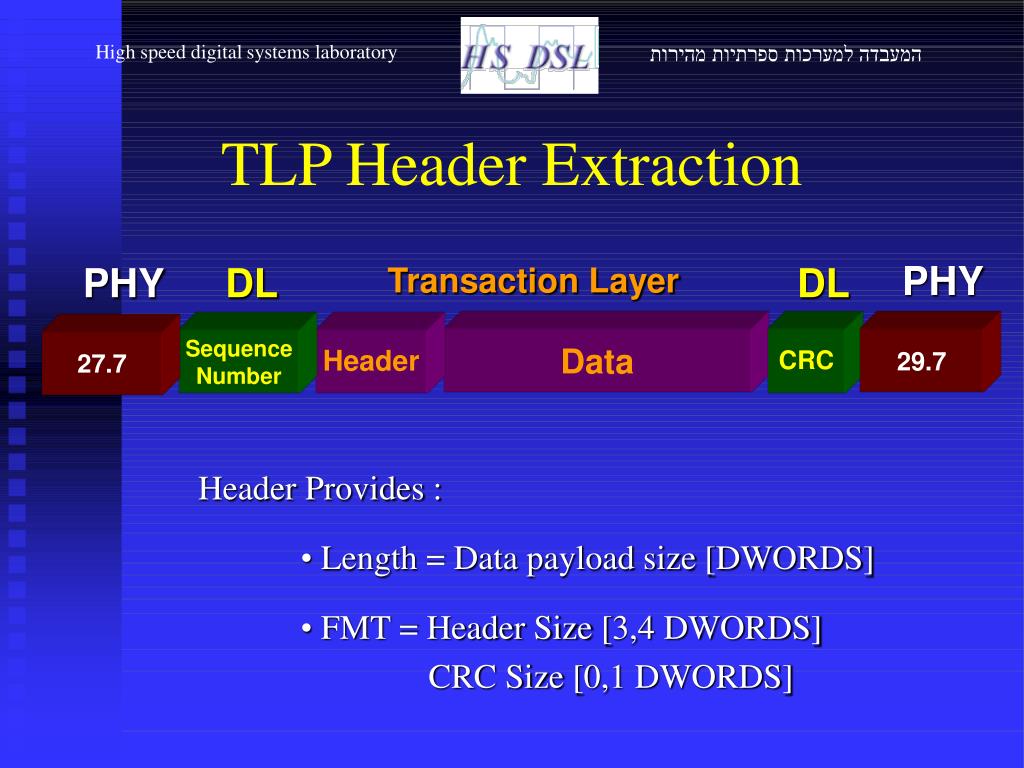 High speed digital systems laboratory

HS DSL

המעבדה למערכות ספרתיות מהירות

TLP Header Extraction

PHY DL Transaction Layer DL PHY

27.7 Sequence Number Header Data CRC 29.7

Header Provides :

• Length = Data payload size [DWORDS]

• FMT = Header Size [3,4 DWORDS]
CRC Size [0,1 DWORDS]